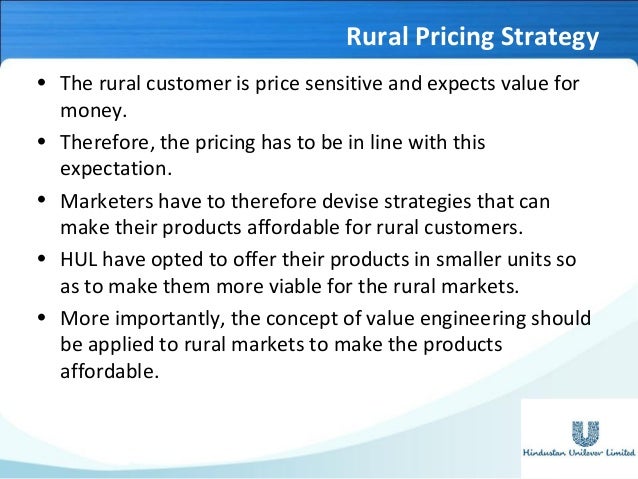 Rural Pricing Strategy

• The rural customer is price sensitive and expects value for money.

• Therefore, the pricing has to be in line with this expectation.

• Marketers have to therefore devise strategies that can make their products affordable for rural customers.

• HUL have opted to offer their products in smaller units so as to make them more viable for the rural markets.

• More importantly, the concept of value engineering should be applied to rural markets to make the products affordable.

Hindustan Unilever Limited